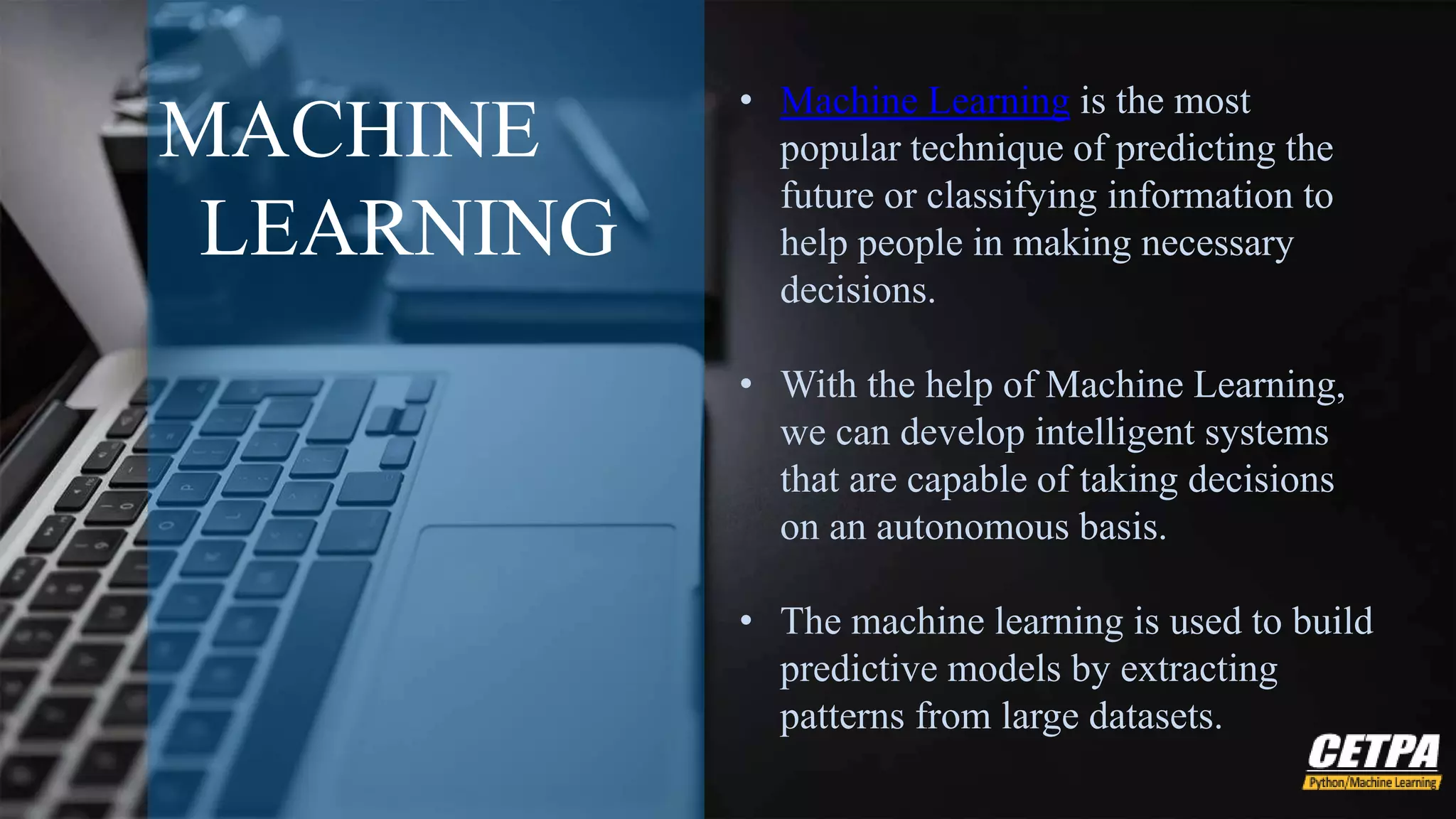 MACHINE LEARNING

• Machine Learning is the most popular technique of predicting the future or classifying information to help people in making necessary decisions.

• With the help of Machine Learning, we can develop intelligent systems that are capable of taking decisions on an autonomous basis.

• The machine learning is used to build predictive models by extracting patterns from large datasets.

CETPA
Python/Machine Learning